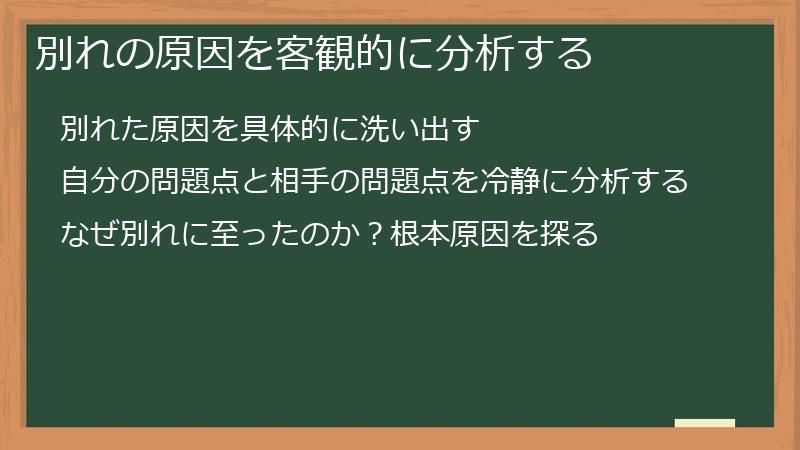 別れの原因を客観的に分析する

別れた原因を具体的に洗い出す

自分の問題点と相手の問題点を冷静に分析する

なぜ別れに至ったのか？根本原因を探る